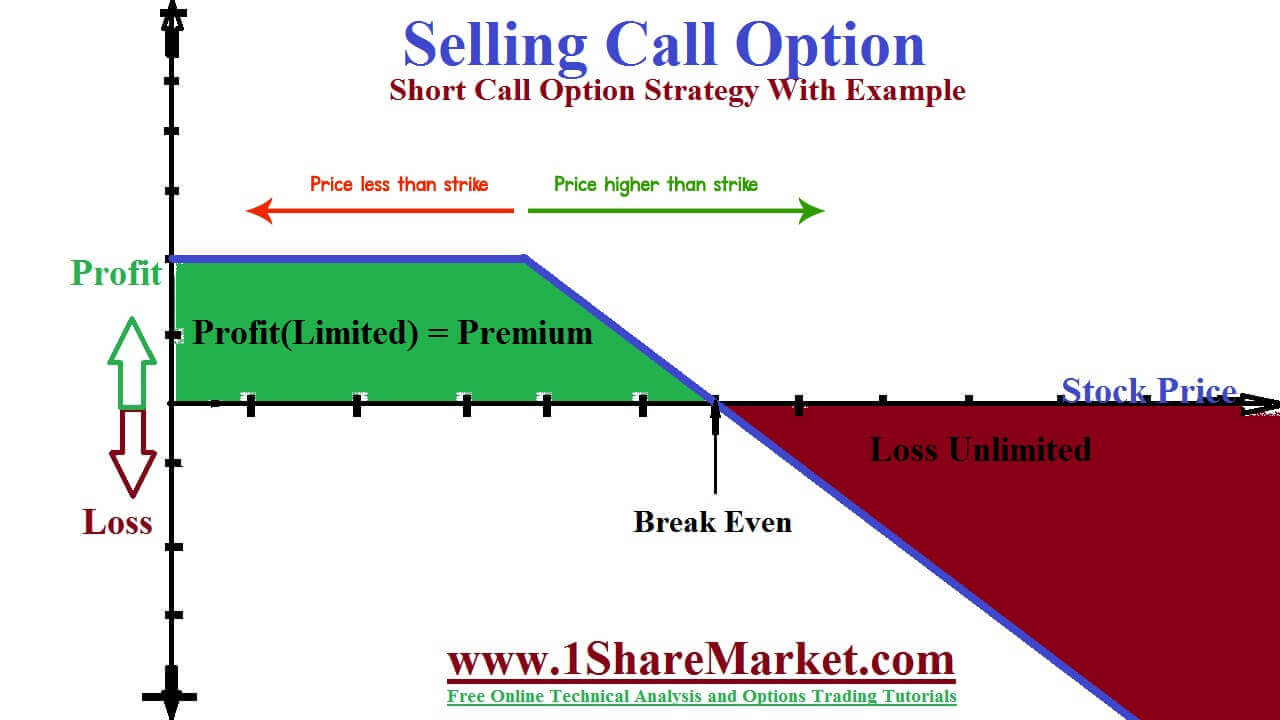 Selling Call Option
Short Call Option Strategy With Example

Price less than strike
Price higher than strike

Profit
Profit(Limited) = Premium
Stock Price
Loss Unlimited
Loss
Break Even

www.1ShareMarket.com
Free Online Technical Analysis and Options Trading Tutorials